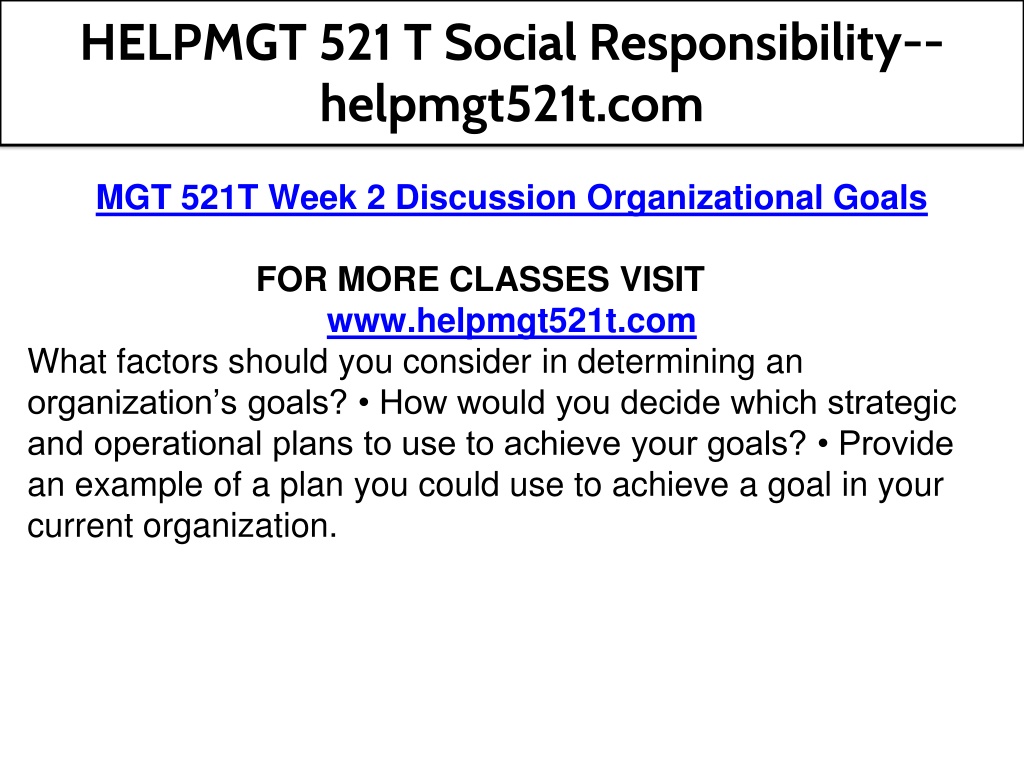 HELPMGT 521 T Social Responsibility--helpmgt521t.com

MGT 521T Week 2 Discussion Organizational Goals

FOR MORE CLASSES VISIT
www.helpmgt521t.com

What factors should you consider in determining an organization’s goals? • How would you decide which strategic and operational plans to use to achieve your goals? • Provide an example of a plan you could use to achieve a goal in your current organization.